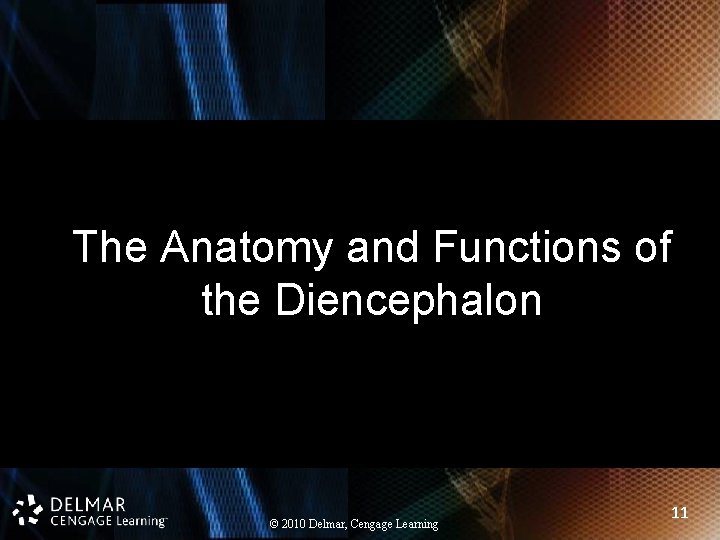 The Anatomy and Functions of the Diencephalon

DELMAR
CENGAGE Learning™

© 2010 Delmar, Cengage Learning

11